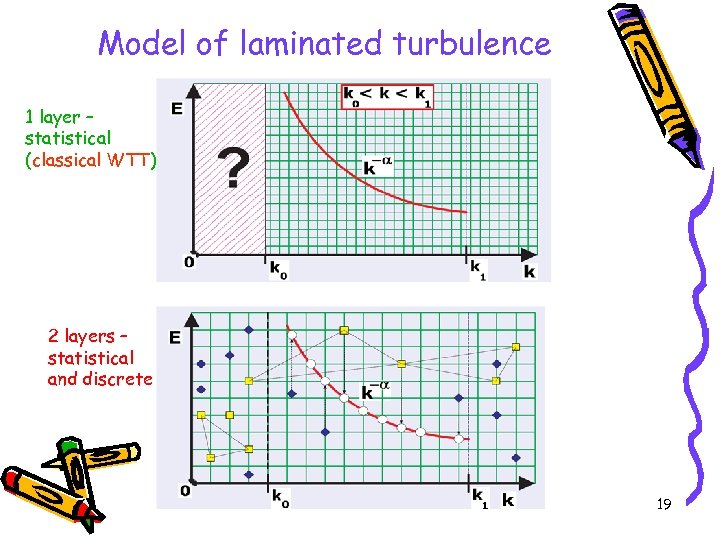 Model of laminated turbulence

1 layer – statistical (classical WTT)

E

?

$k_0 < k < k_1$

$k^{-\alpha}$

0

$k_0$

$k_1$

k

2 layers – statistical and discrete

E

$k^{-\alpha}$

0

$k_0$

$k_1$

k

19